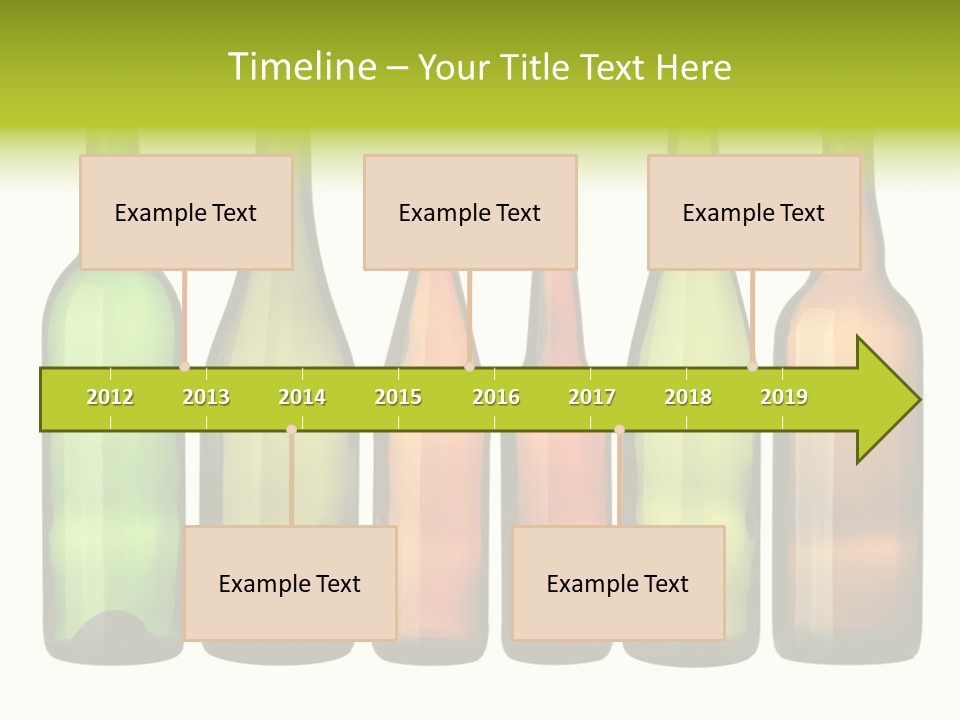 Timeline – Your Title Text Here

Example Text

Example Text

Example Text

2012 2013 2014 2015 2016 2017 2018 2019

Example Text

Example Text